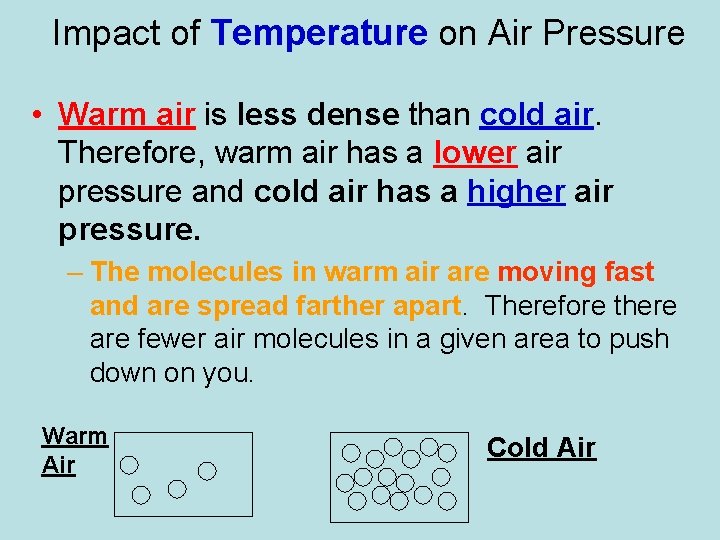 Impact of Temperature on Air Pressure

• Warm air is less dense than cold air. Therefore, warm air has a lower air pressure and cold air has a higher air pressure.

– The molecules in warm air are moving fast and are spread farther apart. Therefore there are fewer air molecules in a given area to push down on you.

Warm Air

Cold Air